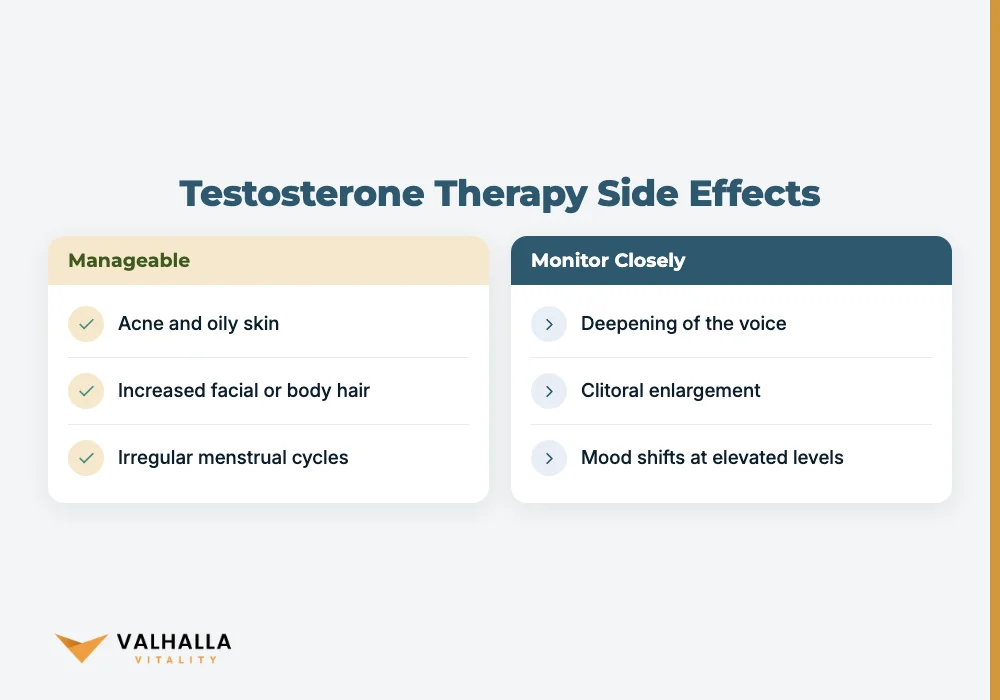 Testosterone Therapy Side Effects

Manageable

Acne and oily skin

Increased facial or body hair

Irregular menstrual cycles

Monitor Closely

Deepening of the voice

Clitoral enlargement

Mood shifts at elevated levels

VALHALLA
VITALITY